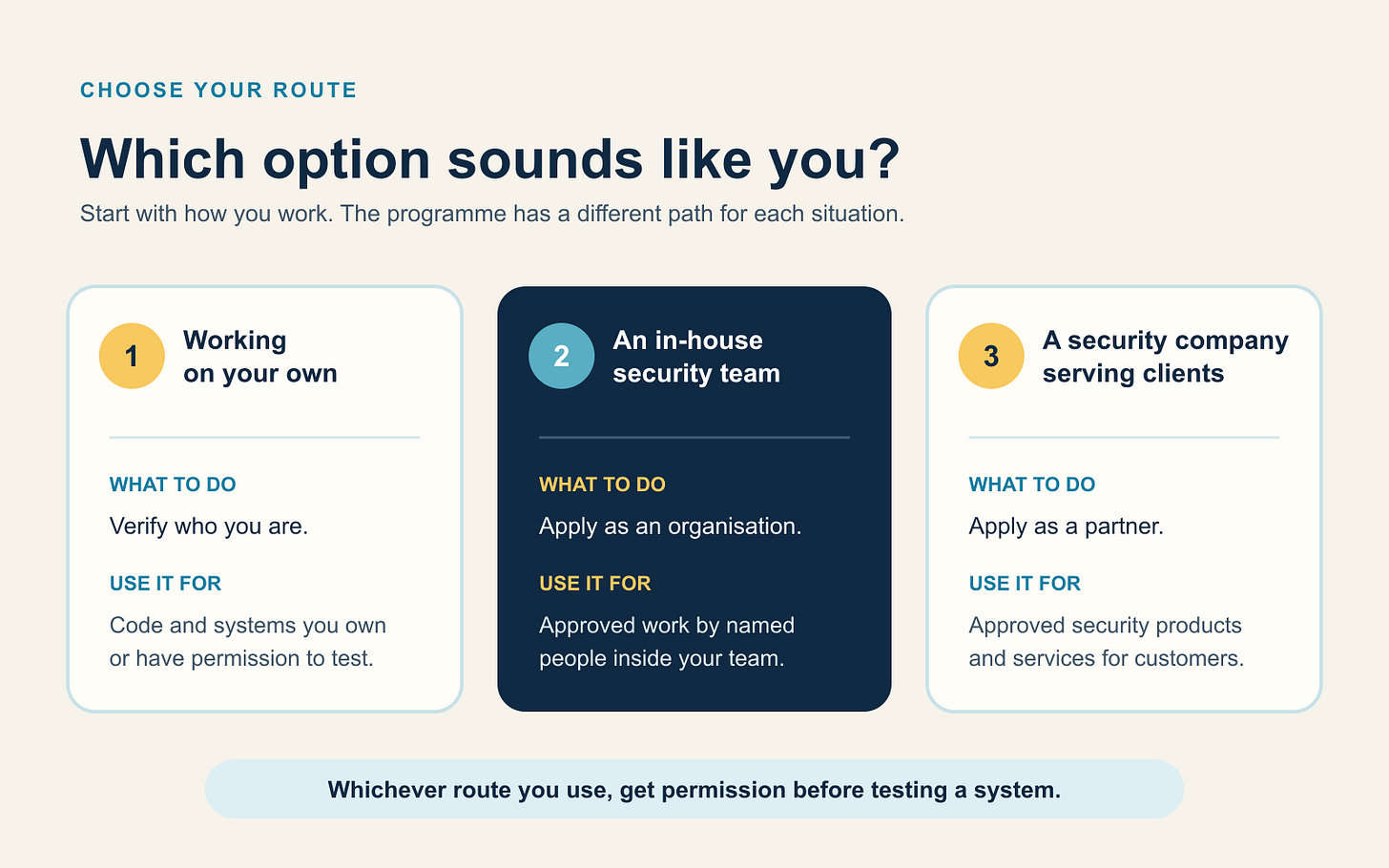 CHOOSE YOUR ROUTE

Which option sounds like you?

Start with how you work. The programme has a different path for each situation.

1 Working on your own

WHAT TO DO

Verify who you are.

USE IT FOR

Code and systems you own or have permission to test.

2 An in-house security team

WHAT TO DO

Apply as an organisation.

USE IT FOR

Approved work by named people inside your team.

3 A security company serving clients

WHAT TO DO

Apply as a partner.

USE IT FOR

Approved security products and services for customers.

Whichever route you use, get permission before testing a system.